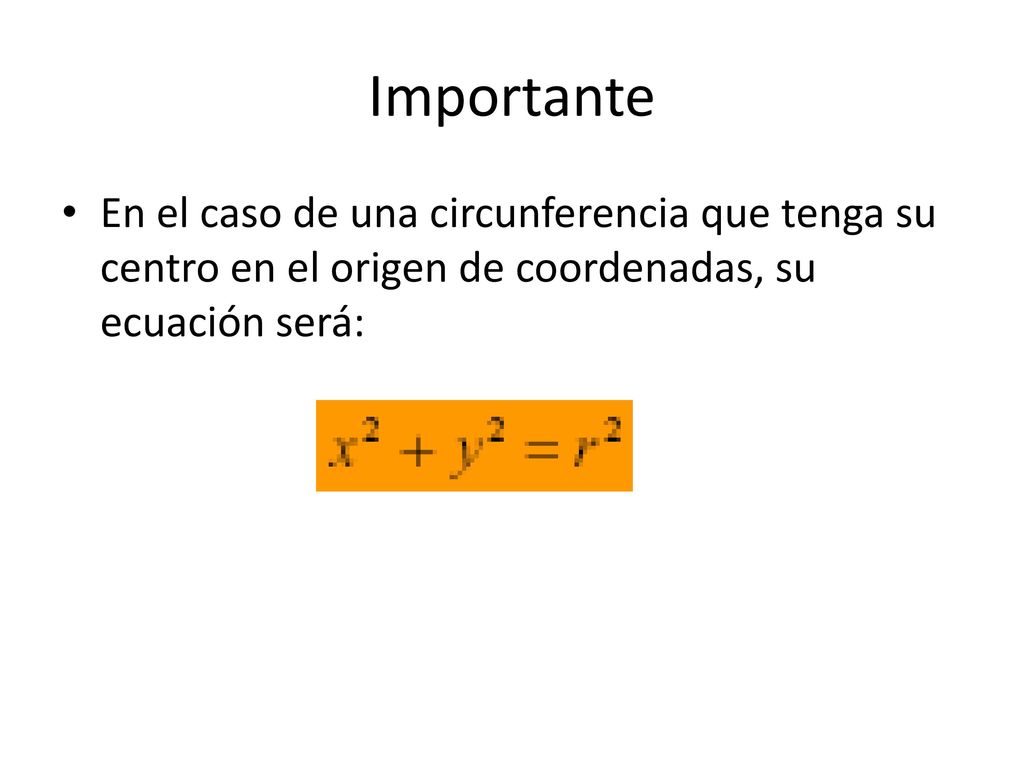 Importante

• En el caso de una circunferencia que tenga su centro en el origen de coordenadas, su ecuación será:

$x^2 + y^2 = r^2$